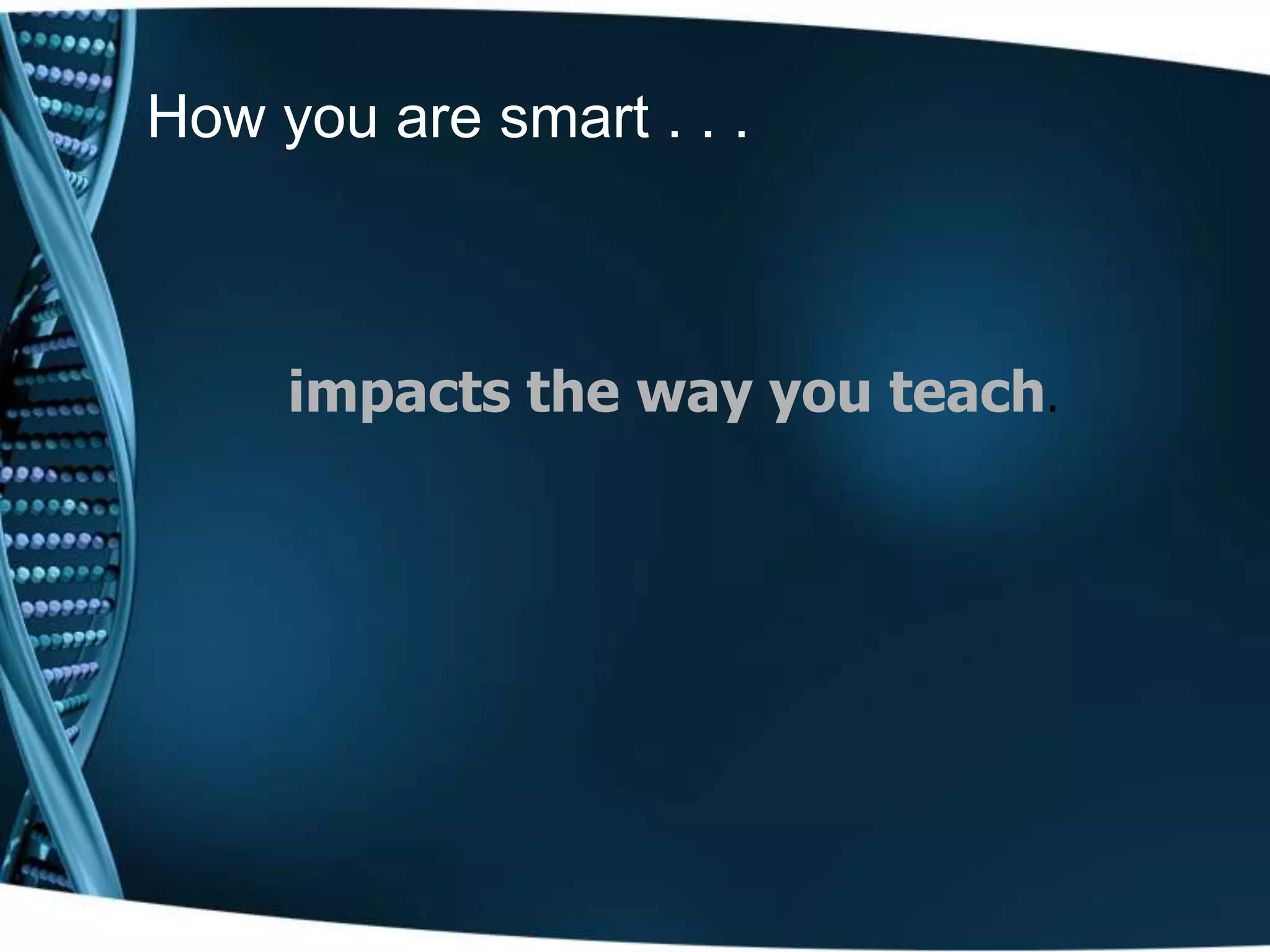 How you are smart . . .

impacts the way you teach.